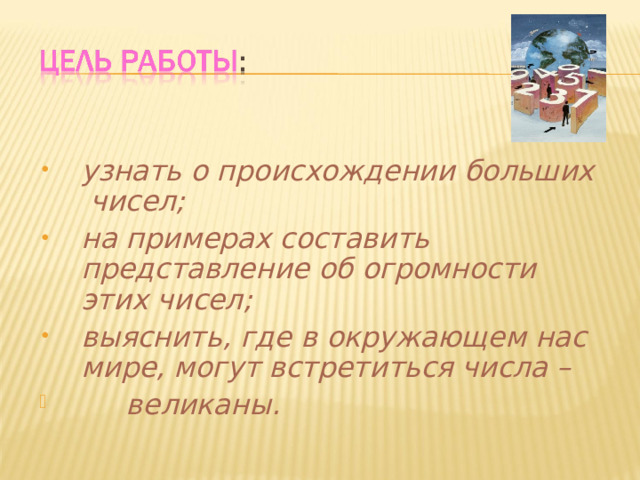 ЦЕЛЬ РАБОТЫ:

• узнать о происхождении больших чисел;

• на примерах составить представление об огромности этих чисел;

• выяснить, где в окружающем нас мире, могут встретиться числа – великаны.